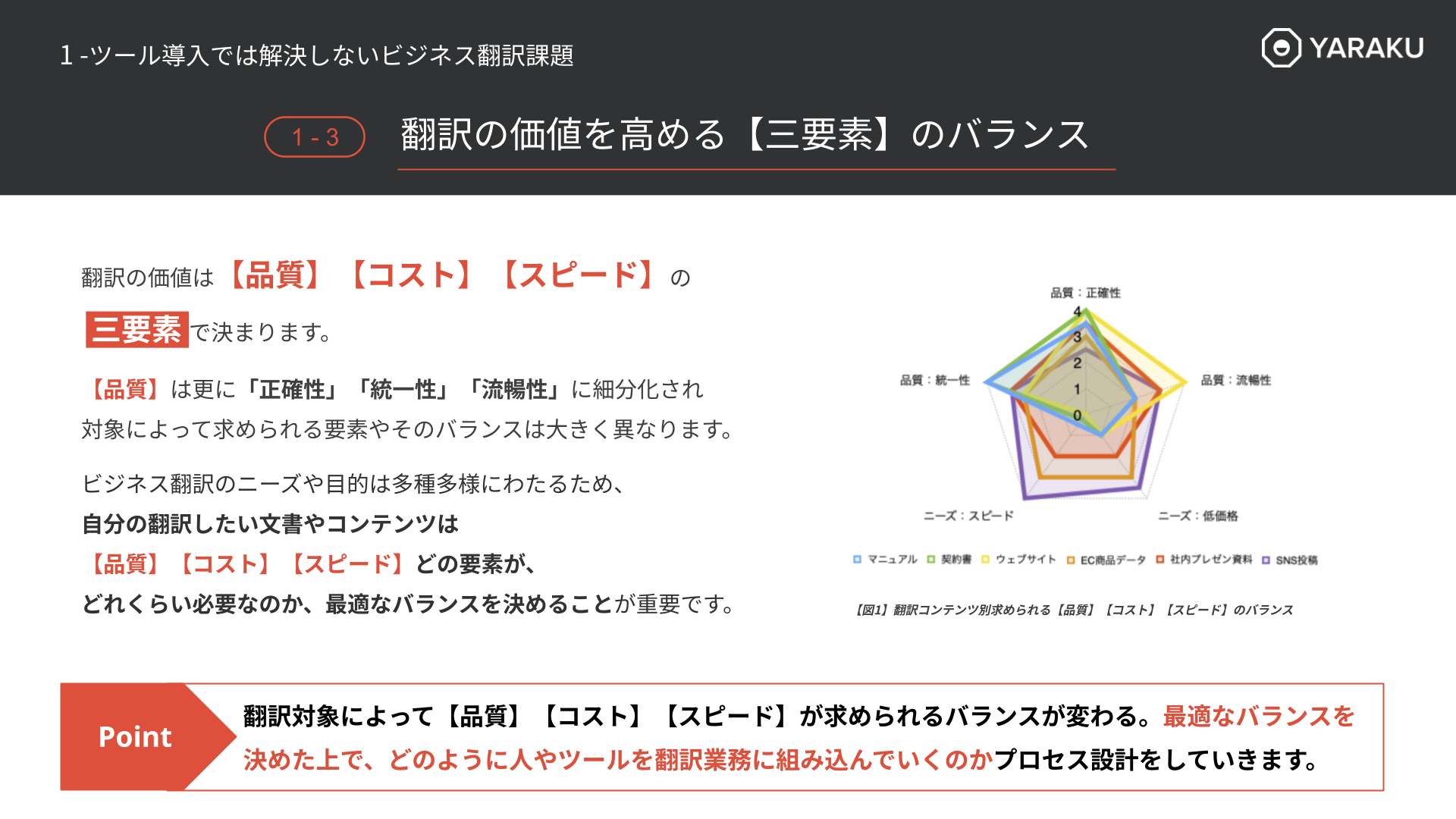 1 -ツール導入では解決しないビジネス翻訳課題

YARAKU

1 - 3

翻訳の価値を高める【三要素】のバランス

翻訳の価値は【品質】【コスト】【スピード】の
三要素で決まります。

【品質】は更に「正確性」「統一性」「流暢性」に細分化され
対象によって求められる要素やそのバランスは大きく異なります。

ビジネス翻訳のニーズや目的は多種多様にわたるため、
自分の翻訳したい文書やコンテンツは
【品質】【コスト】【スピード】どの要素が、
どれくらい必要なのか、最適なバランスを決めることが重要です。

品質：正確性
4
3
2
1
0
品質：統一性
品質：流暢性
ニーズ：スピード
ニーズ：低価格

マニュアル　契約書　ウェブサイト　EC商品データ　社内プレゼン資料　SNS投稿

【図1】翻訳コンテンツ別求められる【品質】【コスト】【スピード】のバランス

Point

翻訳対象によって【品質】【コスト】【スピード】が求められるバランスが変わる。最適なバランスを決めた上で、どのように人やツールを翻訳業務に組み込んでいくのかプロセス設計をしていきます。